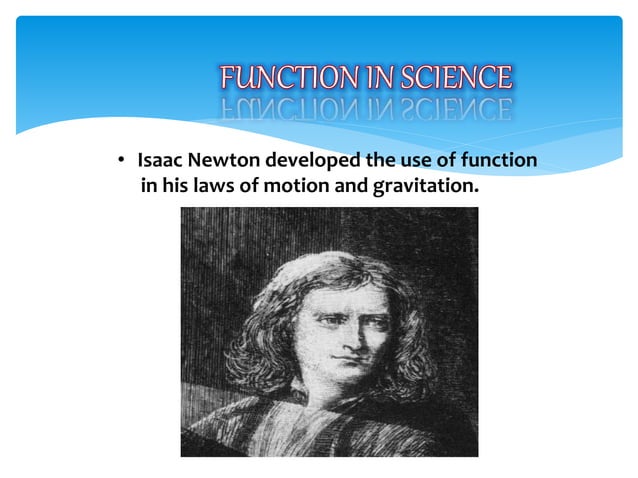 FUNCTION IN SCIENCE

• Isaac Newton developed the use of function in his laws of motion and gravitation.